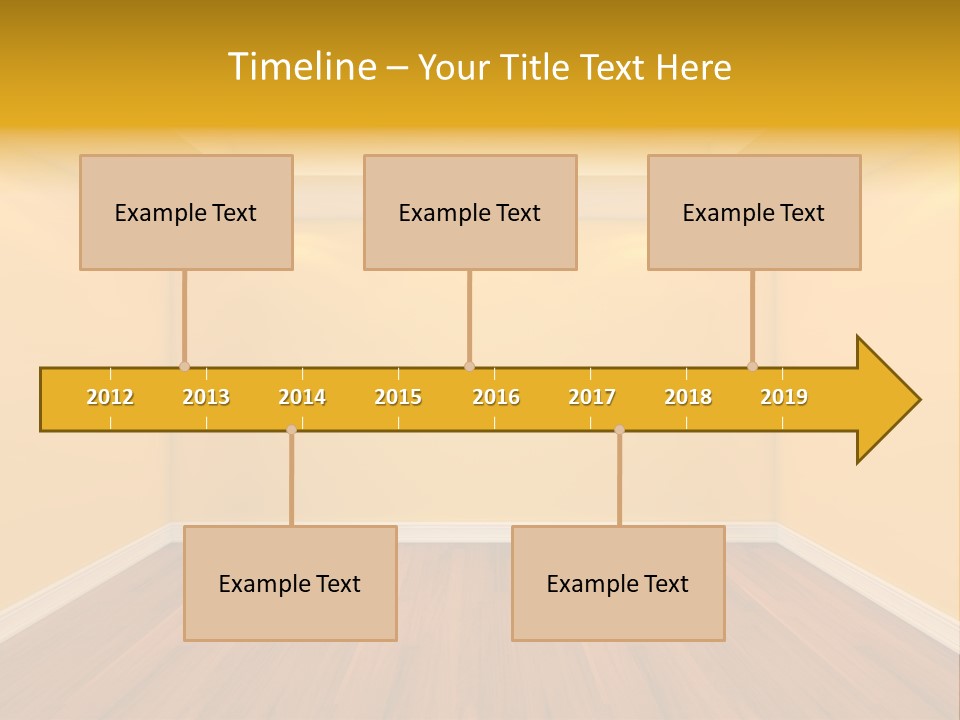 Timeline – Your Title Text Here

Example Text

Example Text

Example Text

2012 2013 2014 2015 2016 2017 2018 2019

Example Text

Example Text